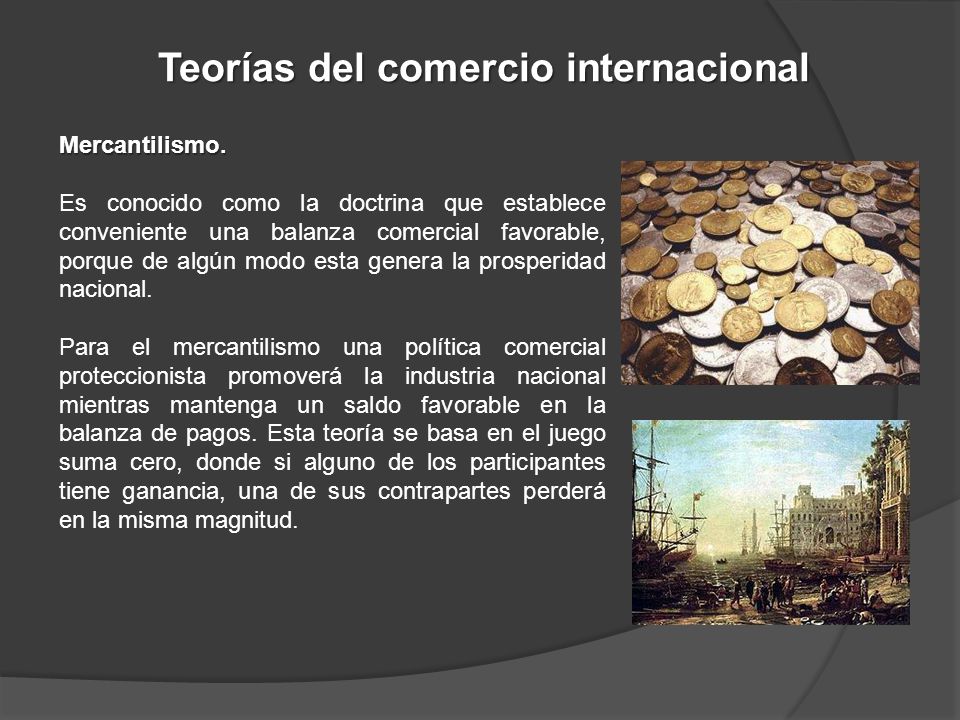 Teorías del comercio internacional

Mercantilismo.

Es conocido como la doctrina que establece conveniente una balanza comercial favorable, porque de algún modo esta genera la prosperidad nacional.

Para el mercantilismo una política comercial proteccionista promoverá la industria nacional mientras mantenga un saldo favorable en la balanza de pagos. Esta teoría se basa en el juego suma cero, donde si alguno de los participantes tiene ganancia, una de sus contrapartes perderá en la misma magnitud.